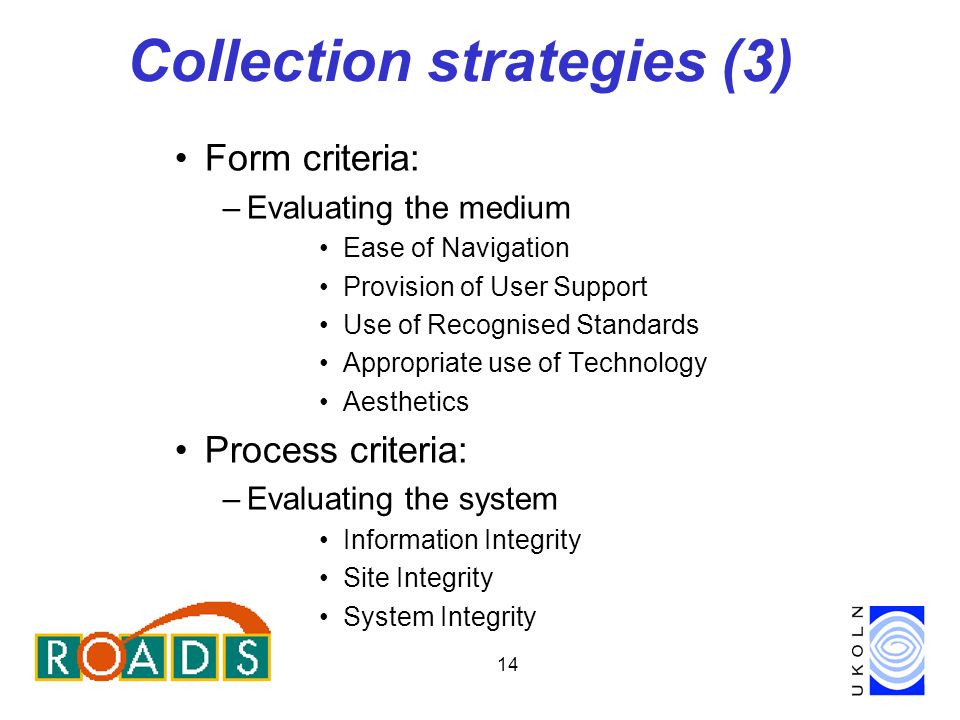 Collection strategies (3)

• Form criteria:
– Evaluating the medium
• Ease of Navigation
• Provision of User Support
• Use of Recognised Standards
• Appropriate use of Technology
• Aesthetics

• Process criteria:
– Evaluating the system
• Information Integrity
• Site Integrity
• System Integrity

ROADS

14

UKOLN